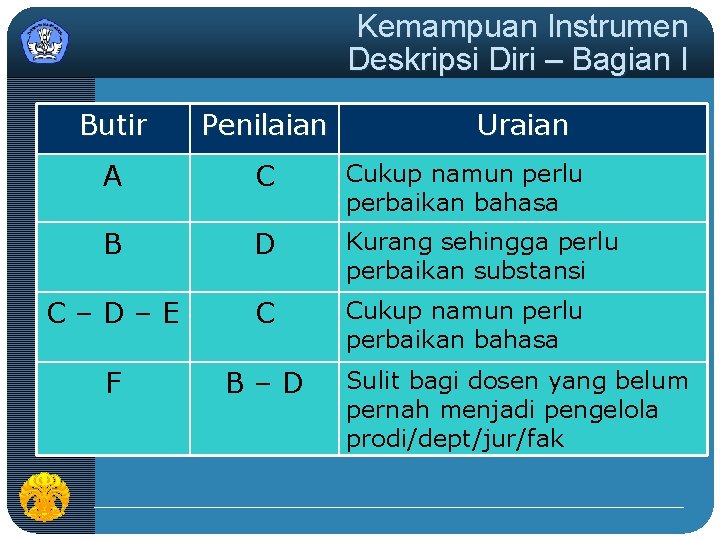 Kemampuan Instrumen Deskripsi Diri – Bagian I

| Butir | Penilaian | Uraian |
|---|---|---|
| A | C | Cukup namun perlu perbaikan bahasa |
| B | D | Kurang sehingga perlu perbaikan substansi |
| C – D – E | C | Cukup namun perlu perbaikan bahasa |
| F | B – D | Sulit bagi dosen yang belum pernah menjadi pengelola prodi/dept/jur/fak |